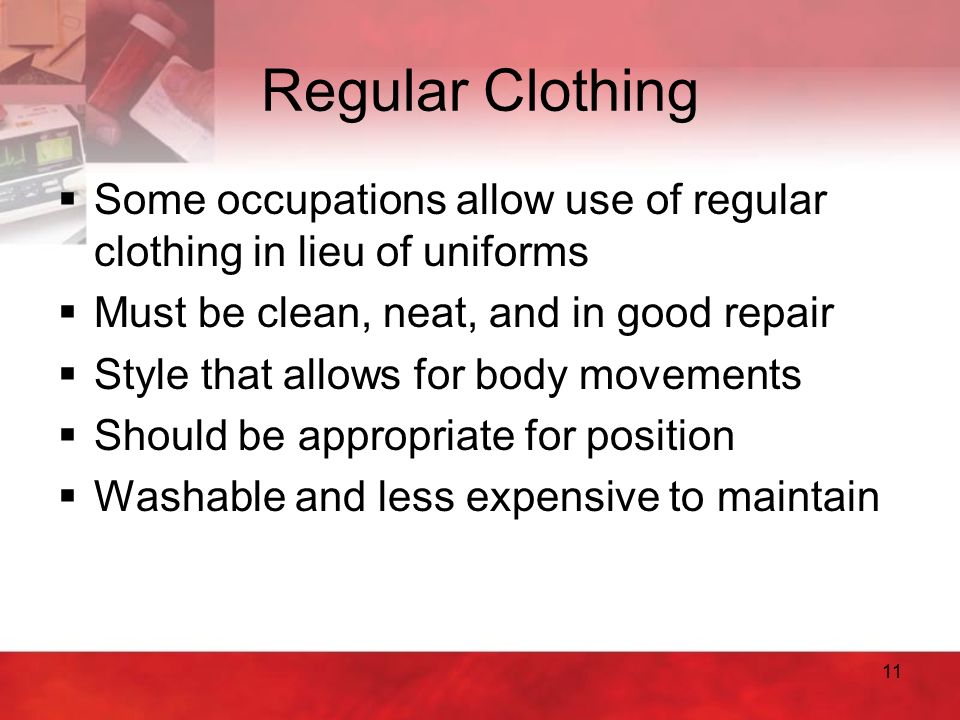 Regular Clothing

▪ Some occupations allow use of regular clothing in lieu of uniforms
▪ Must be clean, neat, and in good repair
▪ Style that allows for body movements
▪ Should be appropriate for position
▪ Washable and less expensive to maintain

11